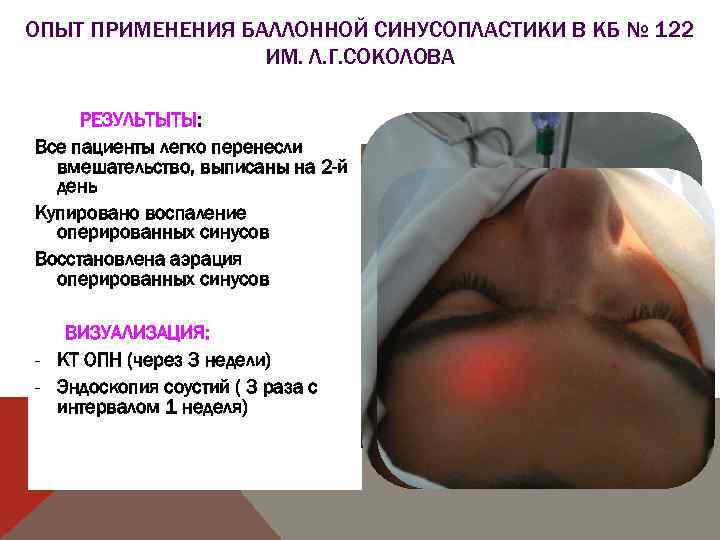 ОПЫТ ПРИМЕНЕНИЯ БАЛЛОННОЙ СИНУСОПЛАСТИКИ В КБ № 122 ИМ. Л.Г.СОКОЛОВА

РЕЗУЛЬТЫТЫ:

Все пациенты легко перенесли вмешательство, выписаны на 2-й день

Купировано воспаление оперированных синусов

Восстановлена аэрация оперированных синусов

ВИЗУАЛИЗАЦИЯ:

- КТ ОПН (через 3 недели)
- Эндоскопия соустий ( 3 раза с интервалом 1 неделя)